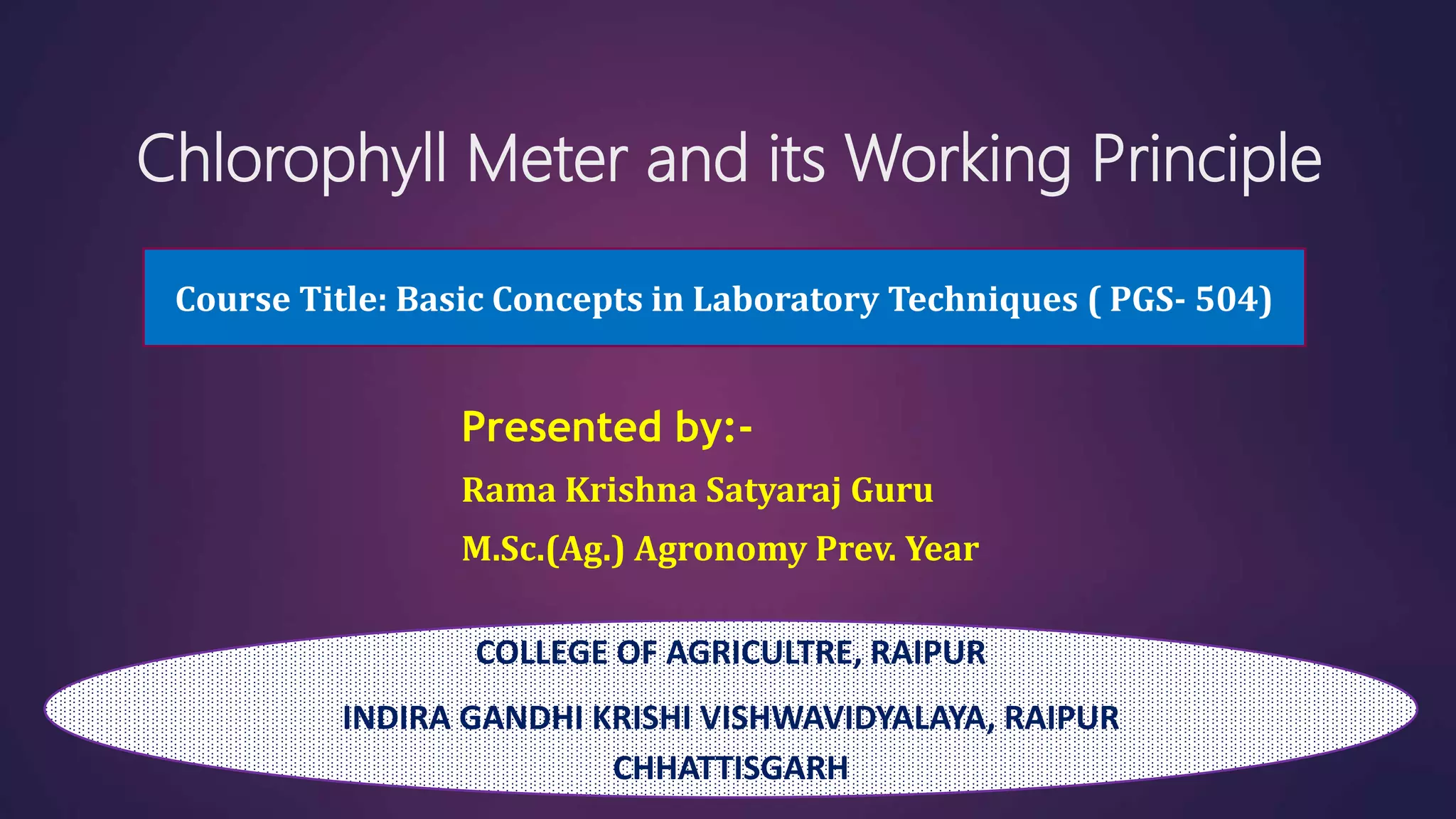 Chlorophyll Meter and its Working Principle

Course Title: Basic Concepts in Laboratory Techniques ( PGS- 504)

Presented by:-

Rama Krishna Satyaraj Guru

M.Sc.(Ag.) Agronomy Prev. Year

COLLEGE OF AGRICULTRE, RAIPUR

INDIRA GANDHI KRISHI VISHWAVIDYALAYA, RAIPUR

CHHATTISGARH